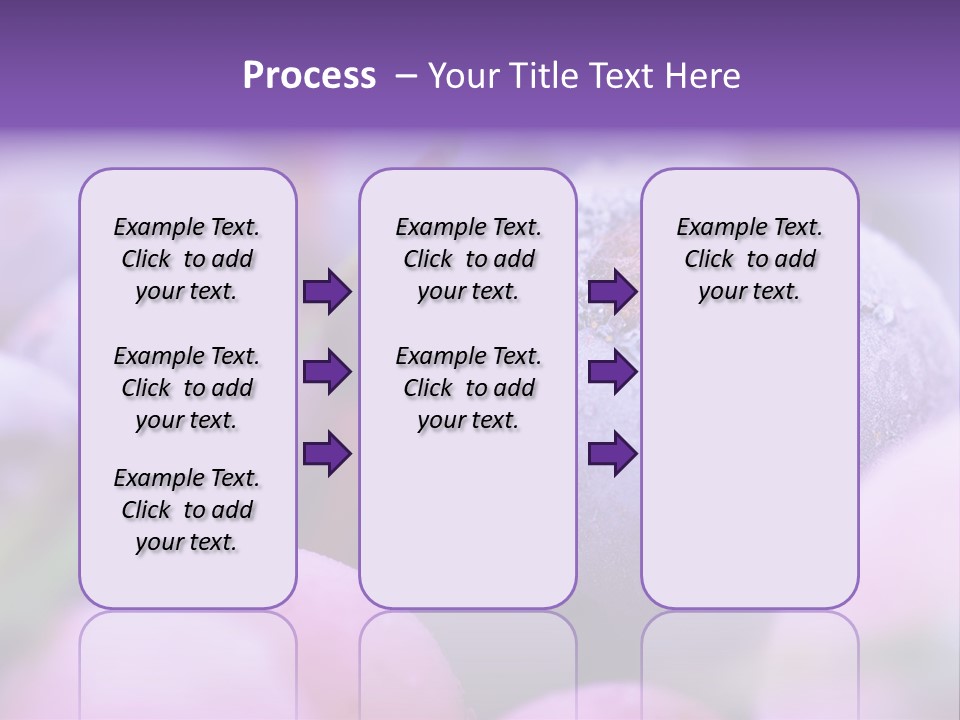 Process – Your Title Text Here

Example Text. Click to add your text.

Example Text. Click to add your text.

Example Text. Click to add your text.

Example Text. Click to add your text.

Example Text. Click to add your text.

Example Text. Click to add your text.